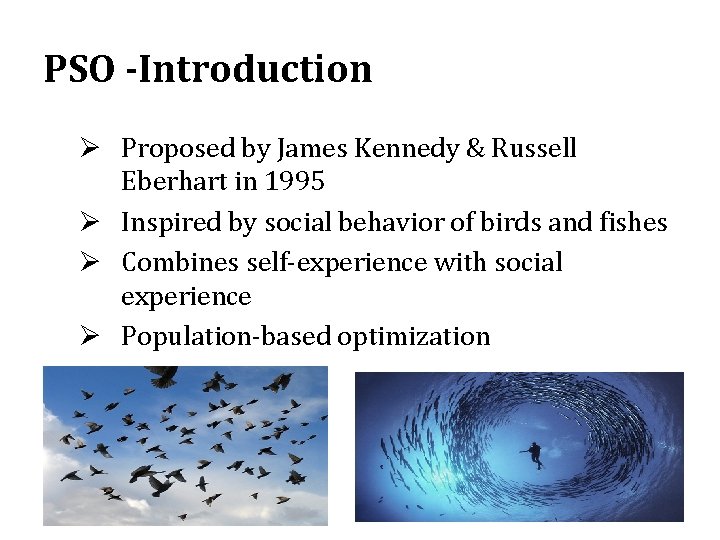 PSO -Introduction

➢ Proposed by James Kennedy & Russell Eberhart in 1995
➢ Inspired by social behavior of birds and fishes
➢ Combines self-experience with social experience
➢ Population-based optimization